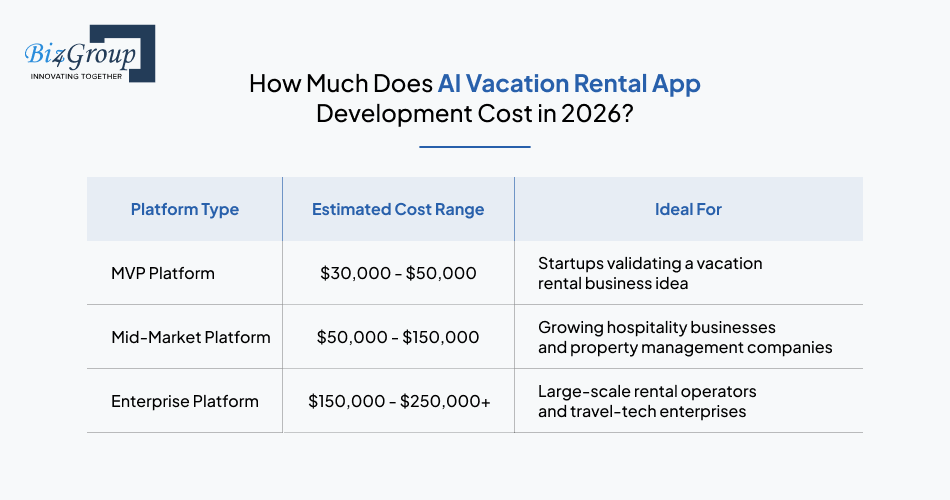 Biz4Group
INNOVATING TOGETHER

How Much Does AI Vacation Rental App Development Cost in 2026?

| Platform Type | Estimated Cost Range | Ideal For |
|---|---|---|
| MVP Platform | \$30,000 - \$50,000 | Startups validating a vacation rental business idea |
| Mid-Market Platform | \$50,000 - \$150,000 | Growing hospitality businesses and property management companies |
| Enterprise Platform | \$150,000 - \$250,000+ | Large-scale rental operators and travel-tech enterprises |